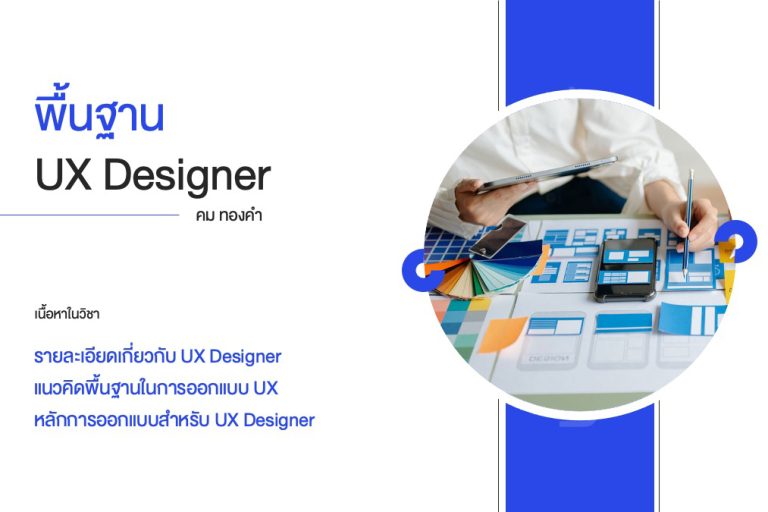 พื้นฐาน
UX Designer

คม ทองคำ

เนื้อหาในวิชา

รายละเอียดเกี่ยวกับ UX Designer
แนวคิดพื้นฐานในการออกแบบ UX
หลักการออกแบบสำหรับ UX Designer